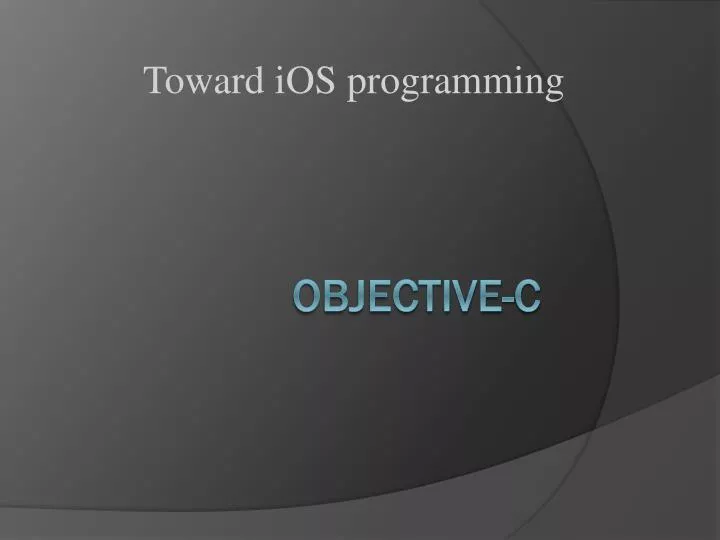 Toward iOS programming

OBJECTIVE-C